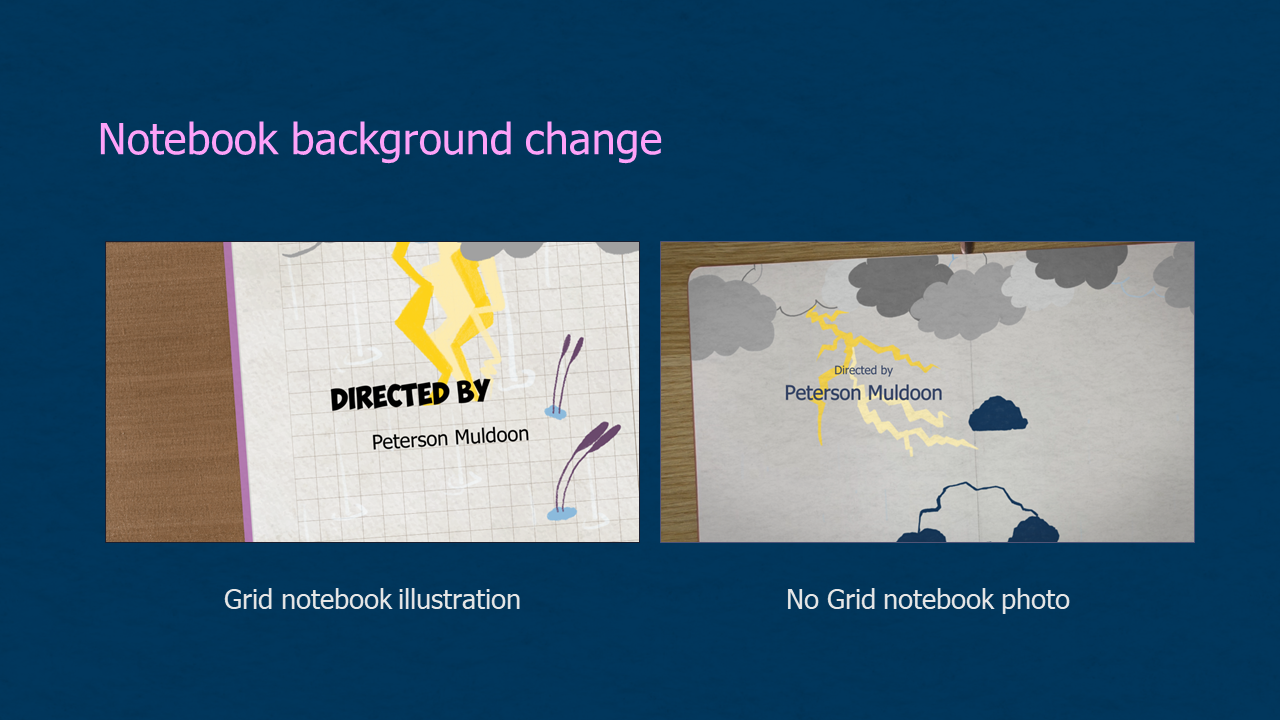 Notebook background change

DIRECTED BY

Peterson Muldoon

Directed by

Peterson Muldoon

Grid notebook illustration

No Grid notebook photo